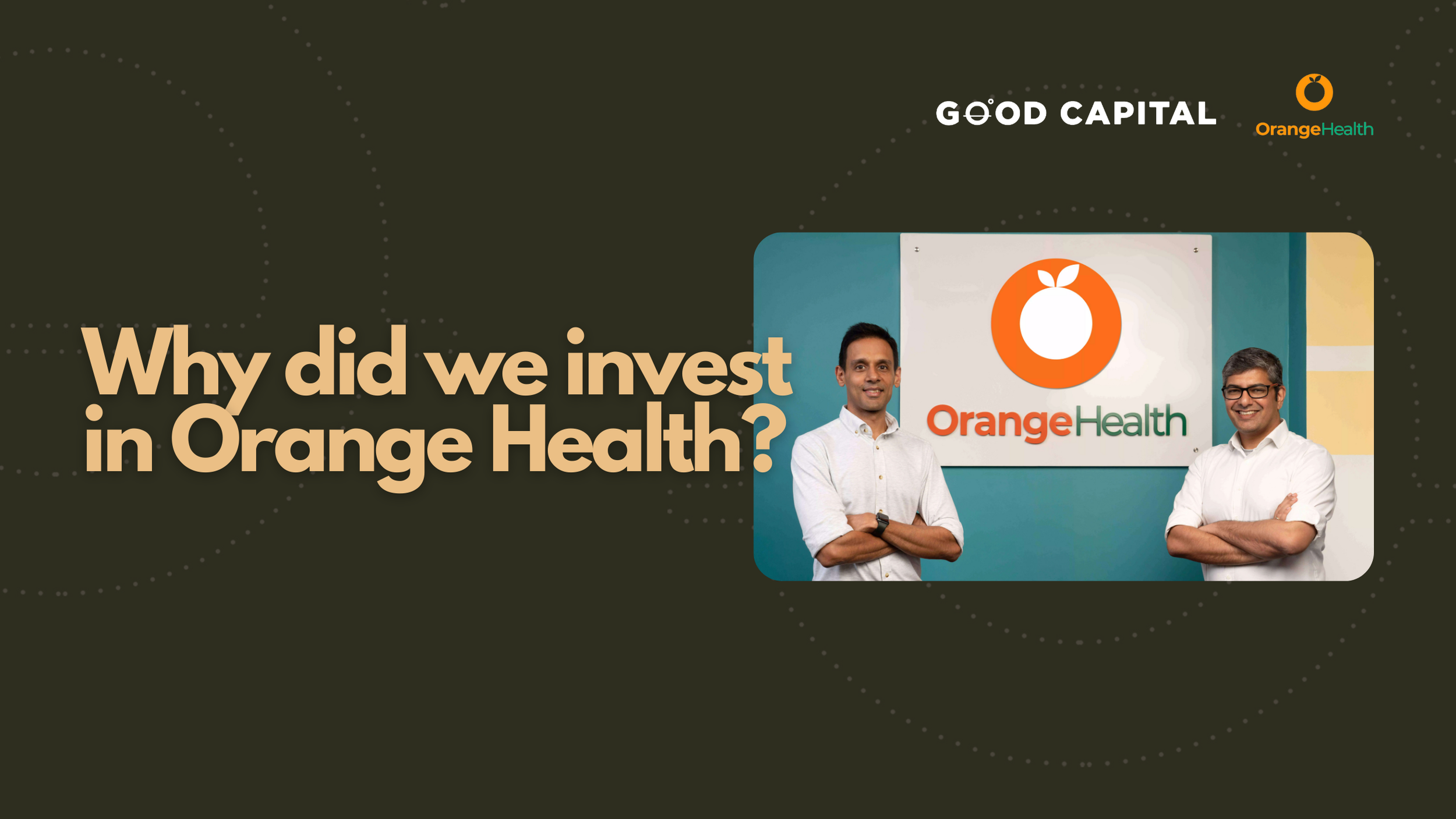 GOOD CAPITAL

OrangeHealth

Why did we invest in Orange Health?

OrangeHealth